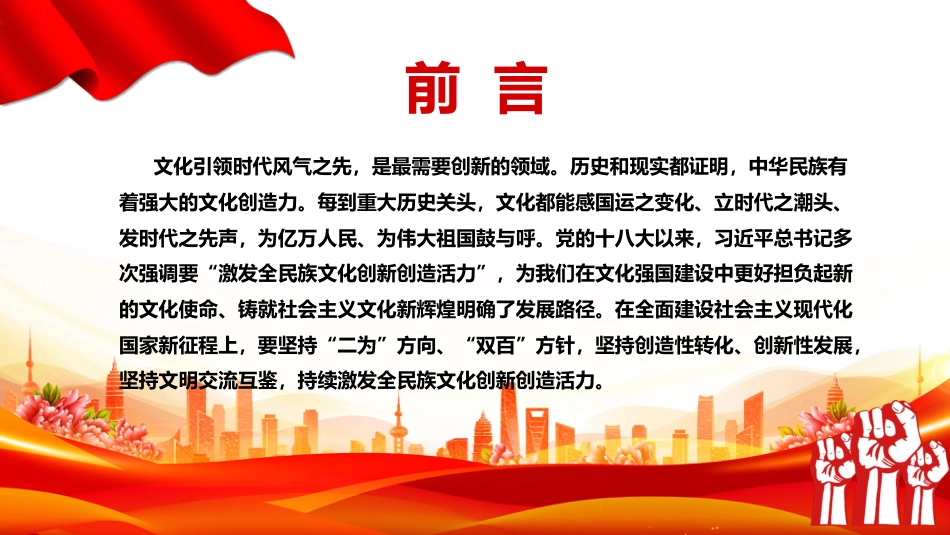 前言

文化引领时代风气之先，是最需要创新的领域。历史和现实都证明，中华民族有着强大的文化创造力。每到重大历史关头，文化都能感国运之变化、立时代之潮头、发时代之先声，为亿万人民、为伟大祖国鼓与呼。党的十八大以来，习近平总书记多次强调要“激发全民族文化创新创造活力”，为我们在文化强国建设中更好担负起新的文化使命、铸就社会主义文化新辉煌明确了发展路径。在全面建设社会主义现代化国家新征程上，要坚持“二为”方向、“双百”方针，坚持创造性转化、创新性发展，坚持文明交流互鉴，持续激发全民族文化创新创造活力。